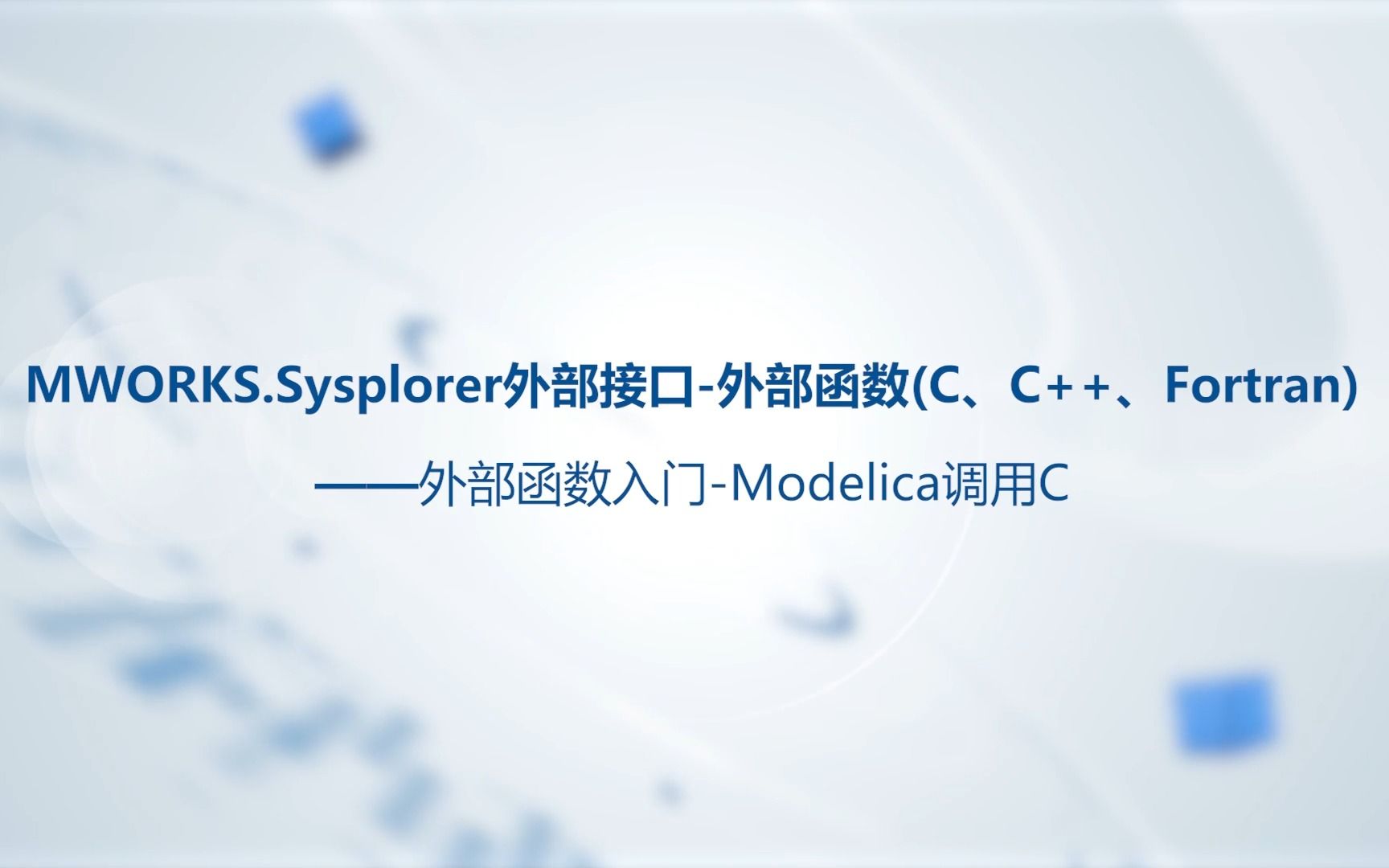 MWORKS.Sysplorer外部接口-外部函数(C、C++、Fortran)

——外部函数入门-Modelica调用C